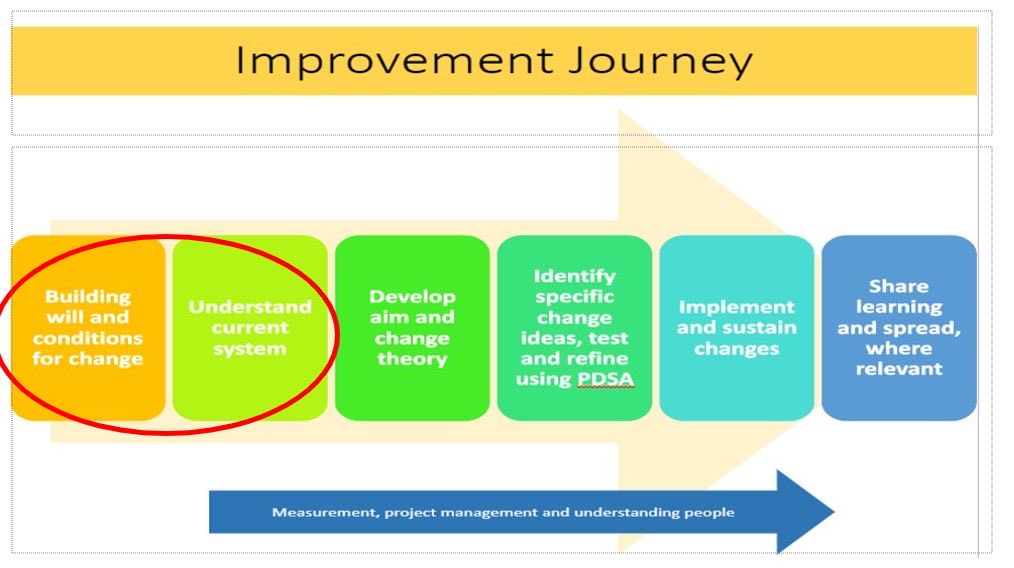 Improvement Journey

Building will and conditions for change

Understand current system

Develop aim and change theory

Identify specific change ideas, test and refine using PDSA

Implement and sustain changes

Share learning and spread, where relevant

Measurement, project management and understanding people